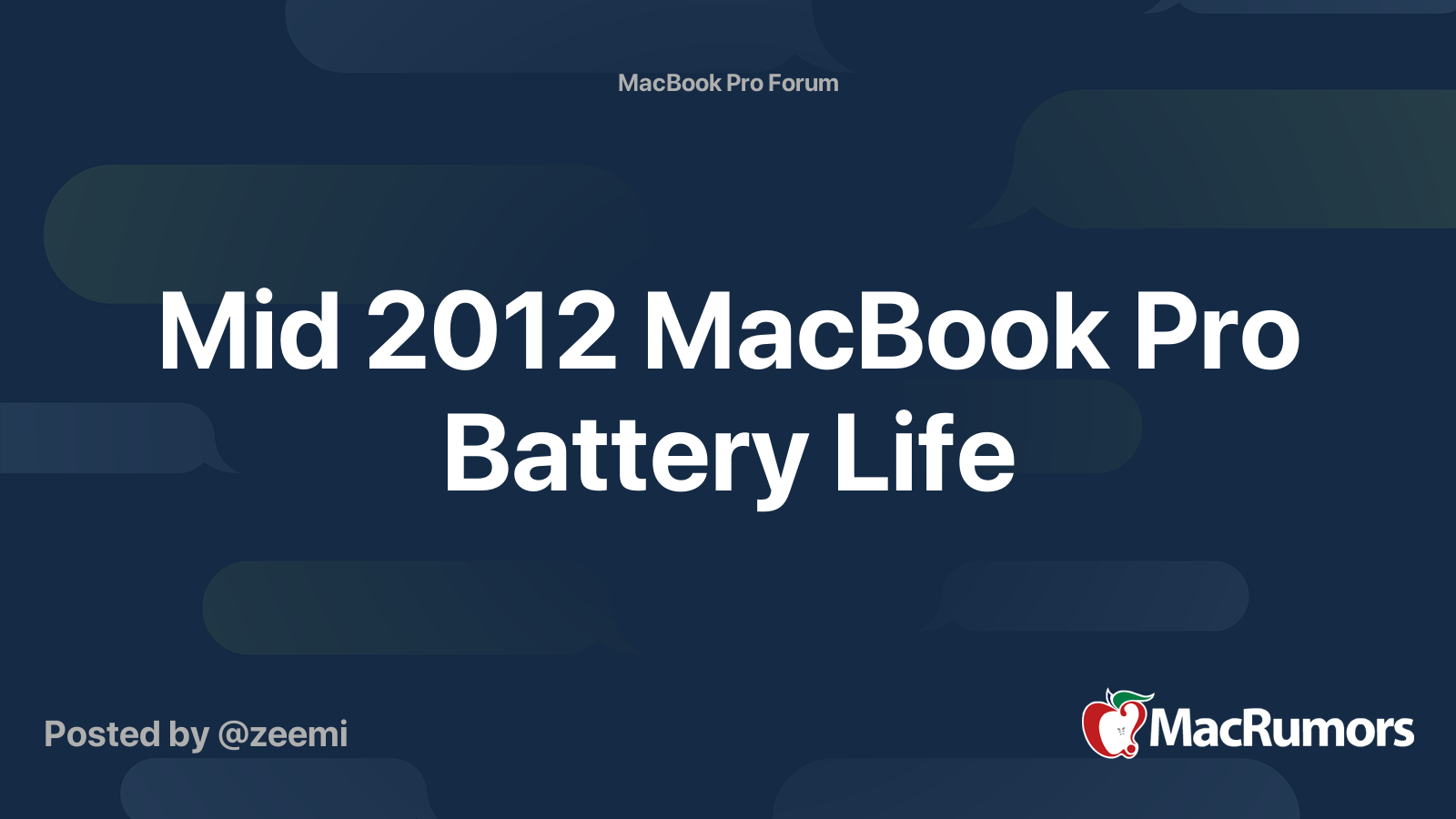 MacBook Pro Forum

Mid 2012 MacBook Pro Battery Life

Posted by @zeemi

MacRumors